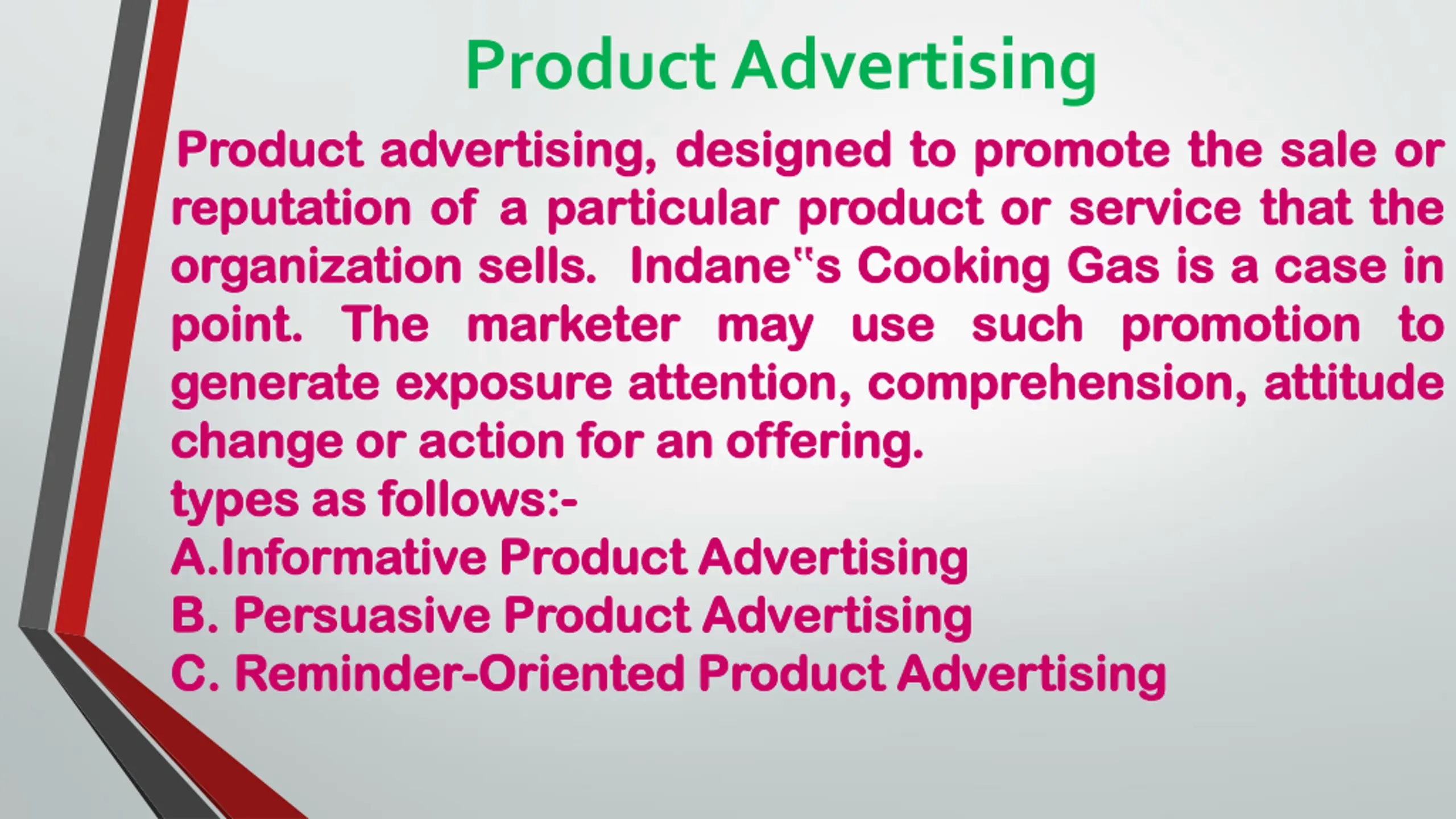 Product Advertising

Product advertising, designed to promote the sale or reputation of a particular product or service that the organization sells. Indane‟s Cooking Gas is a case in point. The marketer may use such promotion to generate exposure attention, comprehension, attitude change or action for an offering.
types as follows:-
A.Informative Product Advertising
B. Persuasive Product Advertising
C. Reminder-Oriented Product Advertising